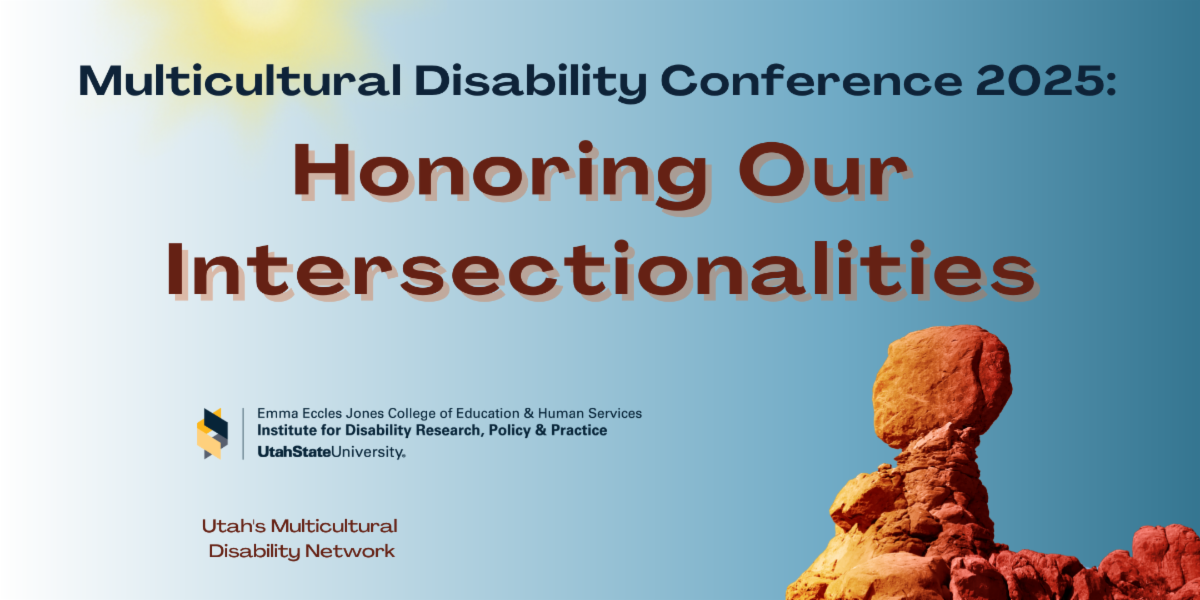 Multicultural Disability Conference 2025:

Honoring Our Intersectionalities

Emma Eccles Jones College of Education & Human Services
Institute for Disability Research, Policy & Practice
UtahStateUniversity.

Utah's Multicultural Disability Network